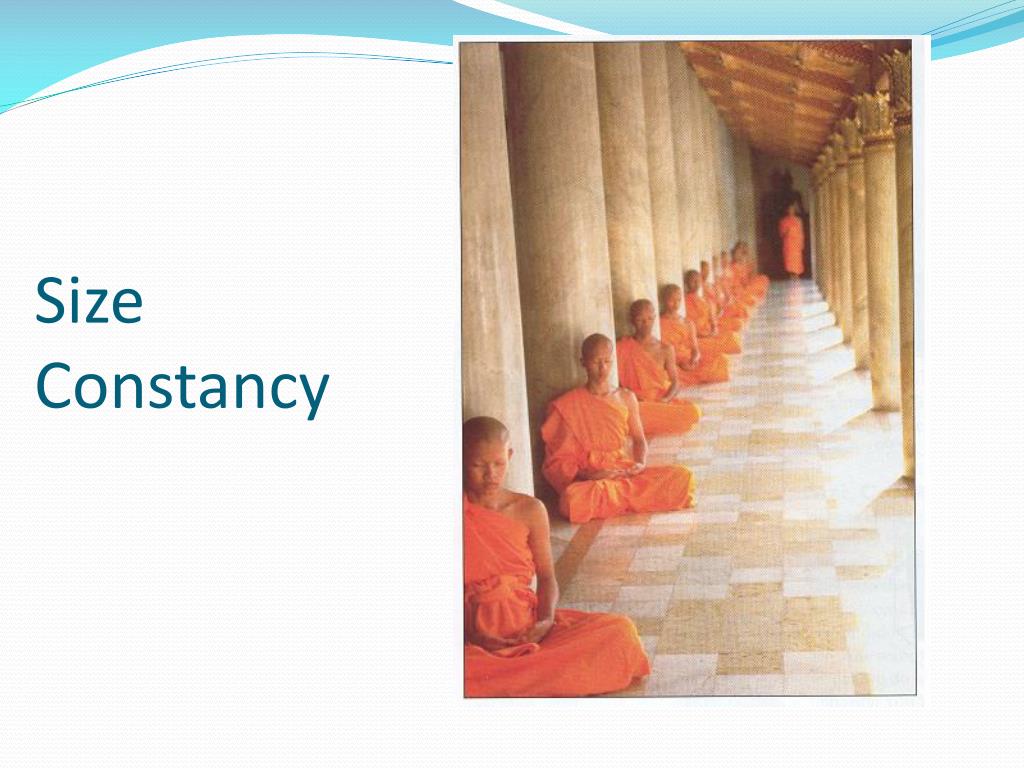 Size Constancy